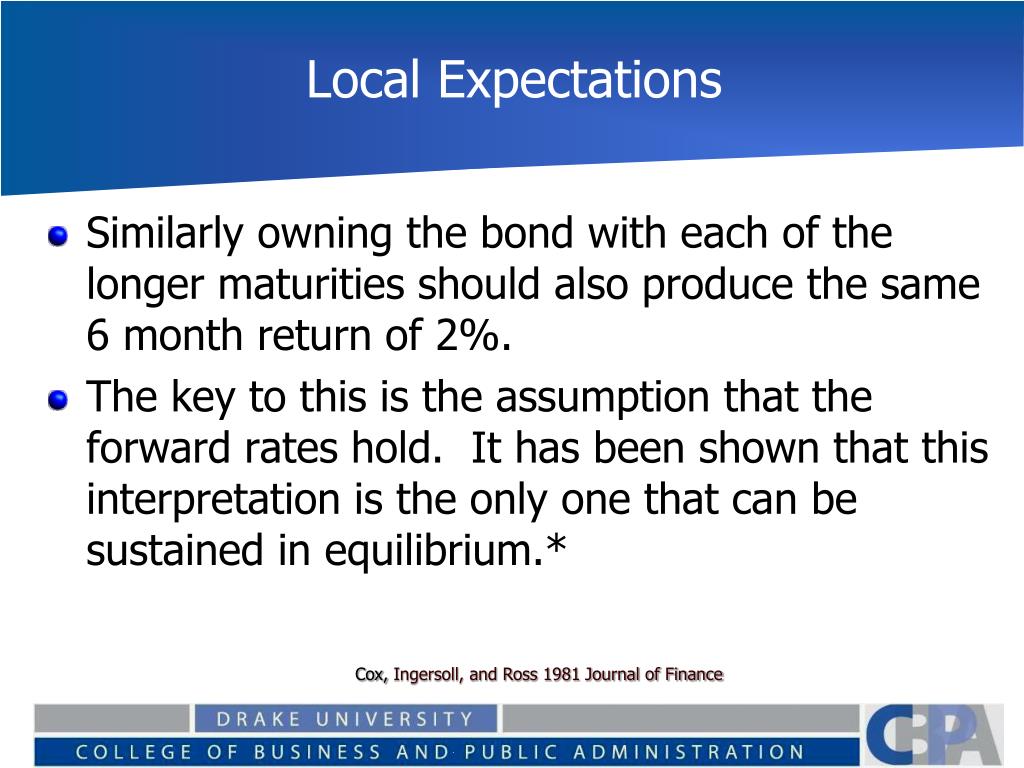 Local Expectations

Similarly owning the bond with each of the longer maturities should also produce the same 6 month return of 2%.

The key to this is the assumption that the forward rates hold. It has been shown that this interpretation is the only one that can be sustained in equilibrium.*

Cox, Ingersoll, and Ross 1981 Journal of Finance

DRAKE UNIVERSITY
COLLEGE OF BUSINESS AND PUBLIC ADMINISTRATION
CBPA